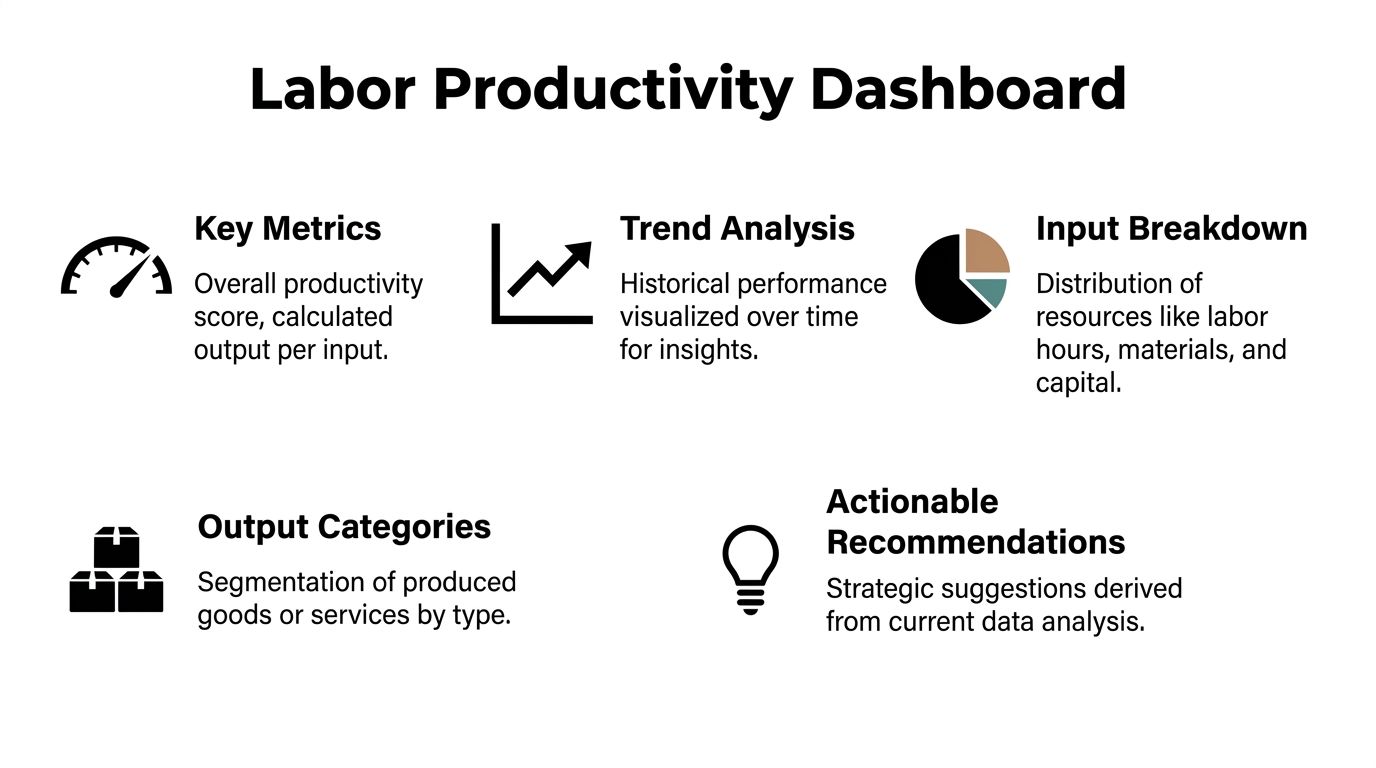 Labor Productivity Dashboard

Key Metrics

Overall productivity score, calculated output per input.

Trend Analysis

Historical performance visualized over time for insights.

Input Breakdown

Distribution of resources like labor hours, materials, and capital.

Output Categories

Segmentation of produced goods or services by type.

Actionable Recommendations

Strategic suggestions derived from current data analysis.